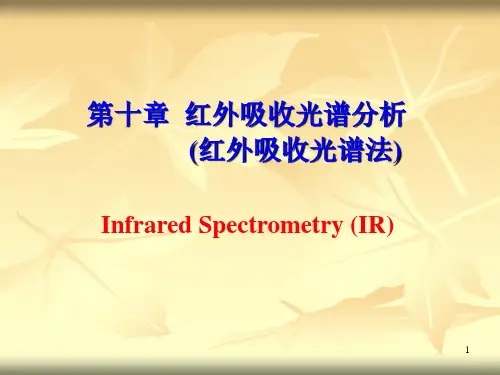 第十章 红外吸收光谱分析
(红外吸收光谱法)

Infrared Spectrometry (IR)

1